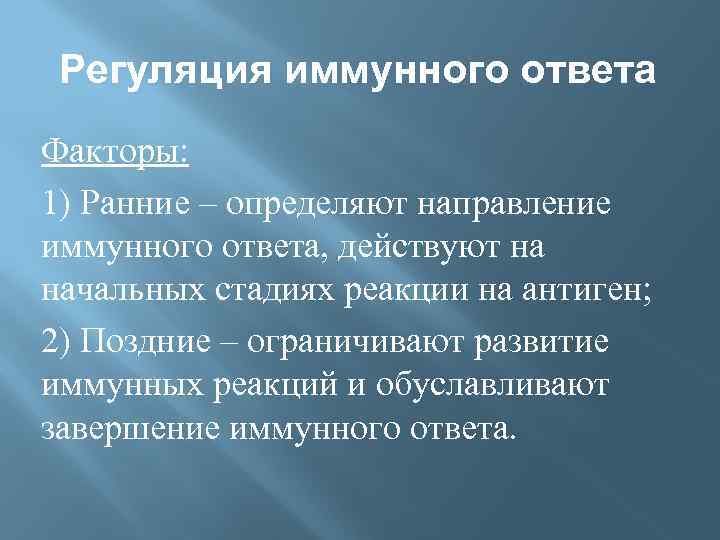 Регуляция иммунного ответа

Факторы:

1) Ранние – определяют направление иммунного ответа, действуют на начальных стадиях реакции на антиген;

2) Поздние – ограничивают развитие иммунных реакций и обуславливают завершение иммунного ответа.